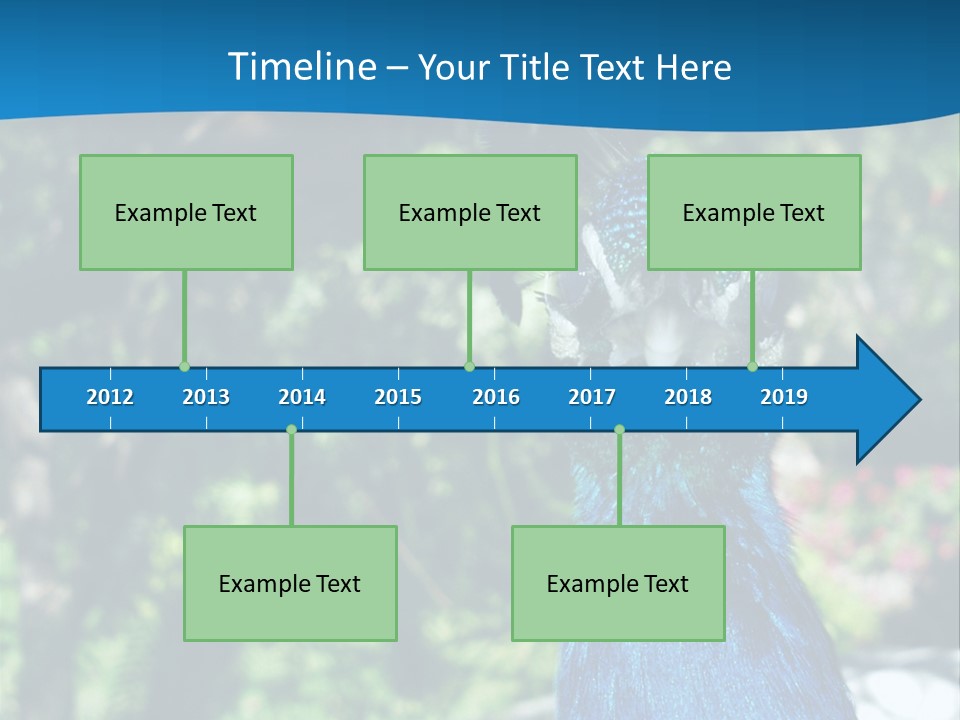 Timeline – Your Title Text Here

Example Text

Example Text

Example Text

2012 2013 2014 2015 2016 2017 2018 2019

Example Text

Example Text